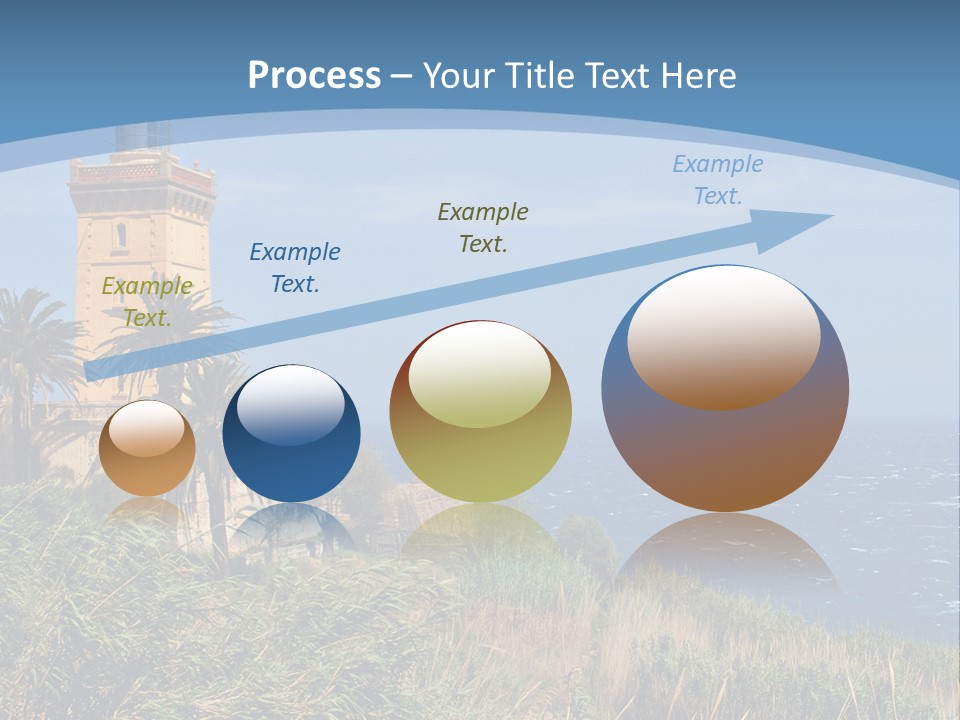 Process – Your Title Text Here

Example Text.

Example Text.

Example Text.

Example Text.